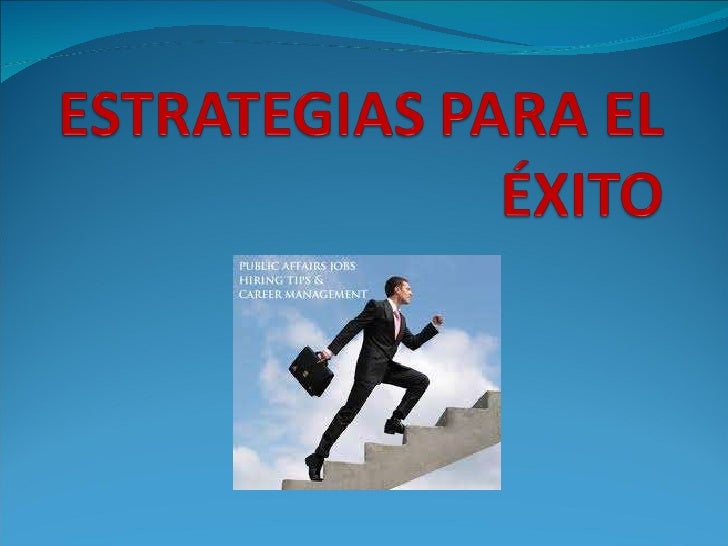 ESTRATEGIAS PARA EL ÉXITO

PUBLIC AFFAIRS JOBS
HIRING TIPS &
CAREER MANAGEMENT